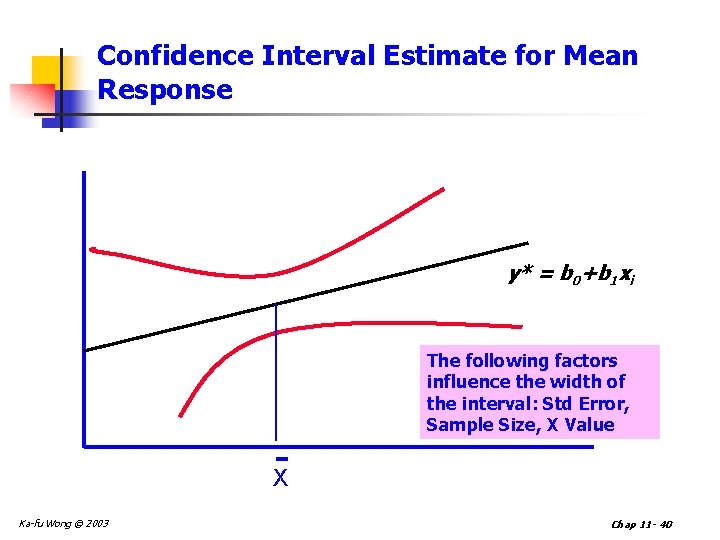 Confidence Interval Estimate for Mean Response

$y^* = b_0 + b_1 x_i$

The following factors influence the width of the interval: Std Error, Sample Size, X Value

$\bar{X}$

Ka-fu Wong © 2003

Chap 11- 40